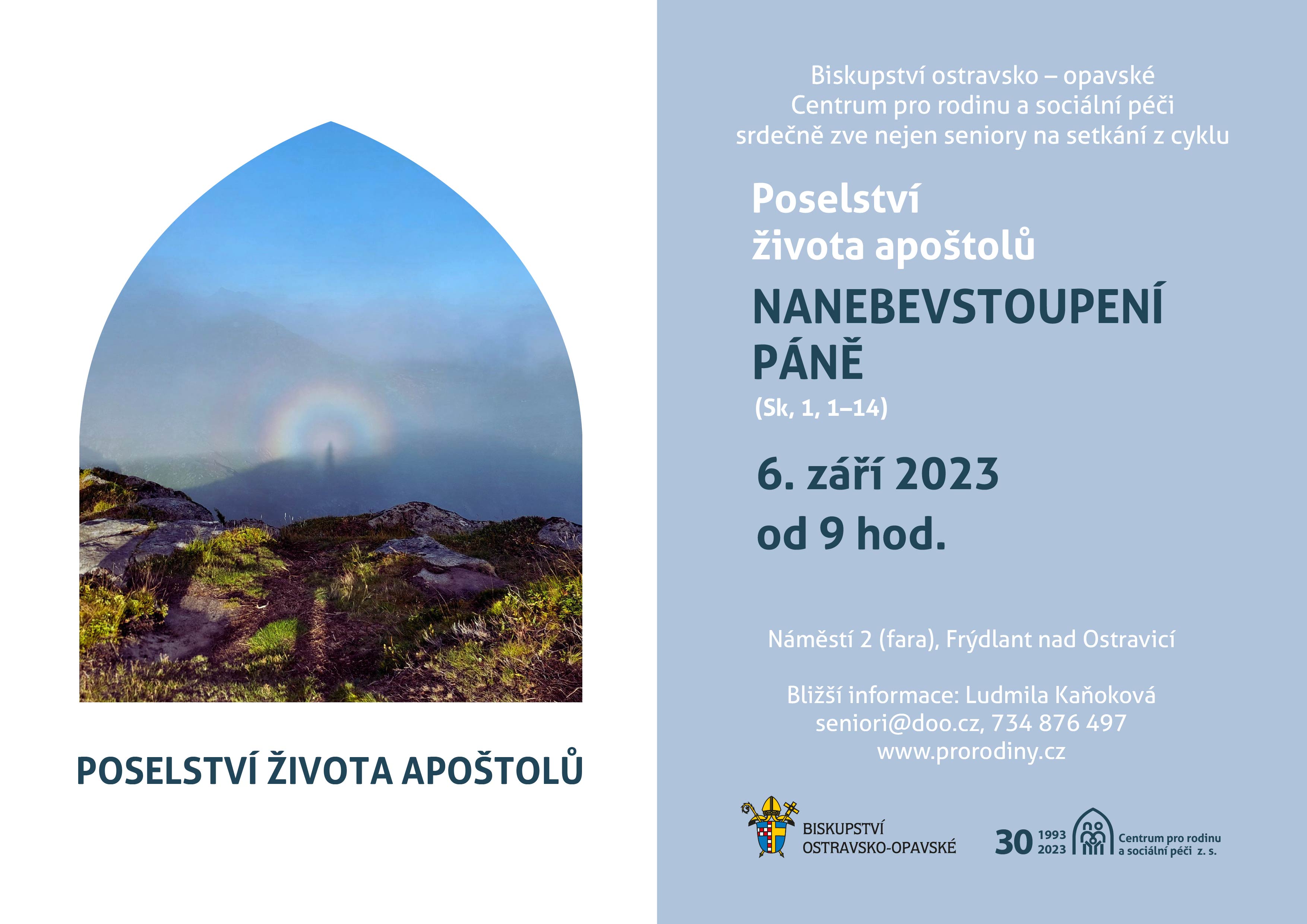 POSELSTVÍ ŽIVOTA APOŠTOLŮ

Biskupství ostravsko – opavské
Centrum pro rodinu a sociální péči
srdečně zve nejen seniory na setkání z cyklu

Poselství
života apoštolů

NANEBEVSTOUPENÍ PÁNĚ
(Sk, 1, 1–14)

6. září 2023
od 9 hod.

Náměstí 2 (fara), Frýdlant nad Ostravicí

Bližší informace: Ludmila Kaňoková
seniori@doo.cz, 734 876 497
www.prorodiny.cz

BISKUPSTVÍ OSTRAVSKO-OPAVSKÉ

30 1993 2023 Centrum pro rodinu a sociální péči z. s.